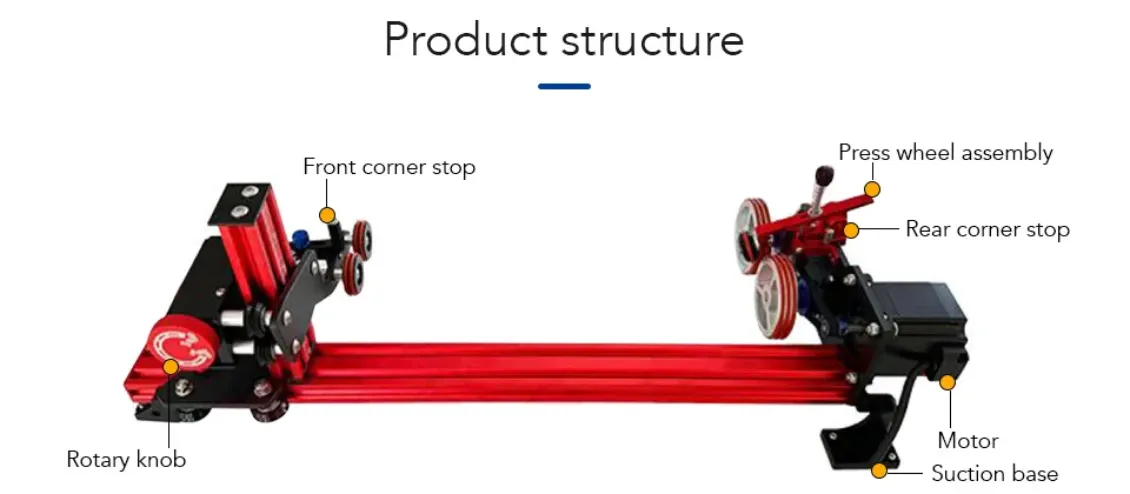 Product structure

Front corner stop

Press wheel assembly

Rear corner stop

Rotary knob

Motor

Suction base